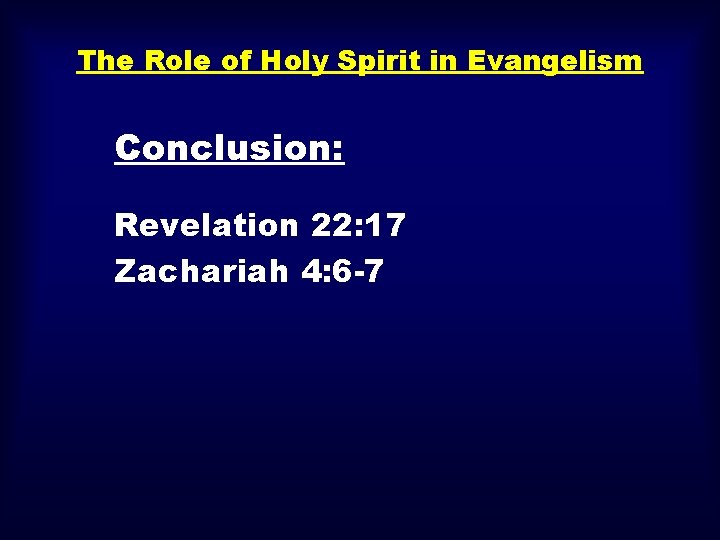 The Role of Holy Spirit in Evangelism

Conclusion:

Revelation 22:17
Zachariah 4:6-7